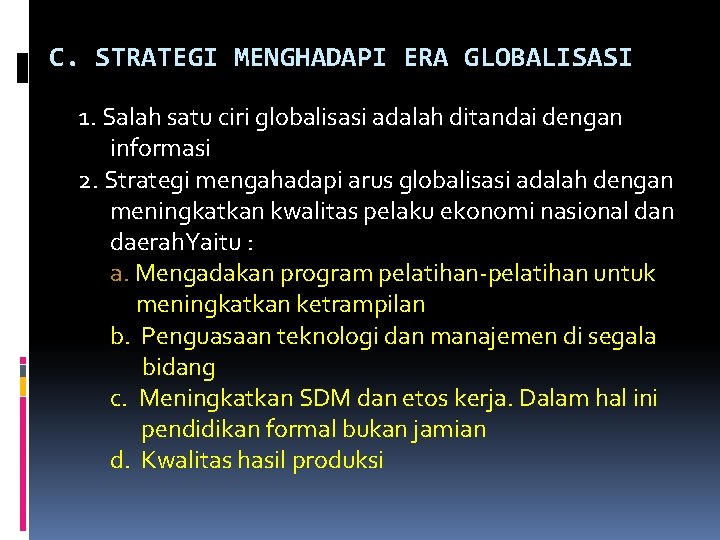 C. STRATEGI MENGHADAPI ERA GLOBALISASI

1. Salah satu ciri globalisasi adalah ditandai dengan informasi

2. Strategi mengahadapi arus globalisasi adalah dengan meningkatkan kwalitas pelaku ekonomi nasional dan daerahYaitu :

a. Mengadakan program pelatihan-pelatihan untuk meningkatkan ketrampilan

b. Penguasaan teknologi dan manajemen di segala bidang

c. Meningkatkan SDM dan etos kerja. Dalam hal ini pendidikan formal bukan jamian

d. Kwalitas hasil produksi